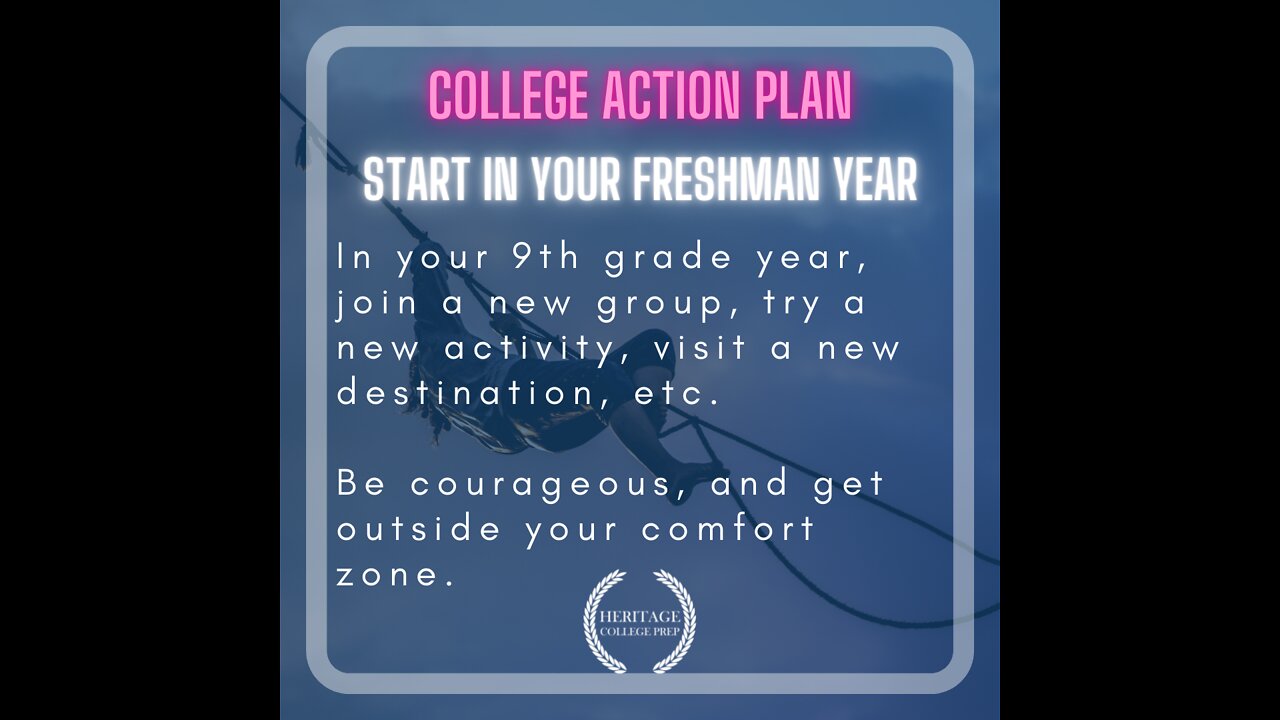 COLLEGE ACTION PLAN

START IN YOUR FRESHMAN YEAR

In your 9th grade year, join a new group, try a new activity, visit a new destination, etc.

Be courageous, and get outside your comfort zone.

HERITAGE
COLLEGE PREP